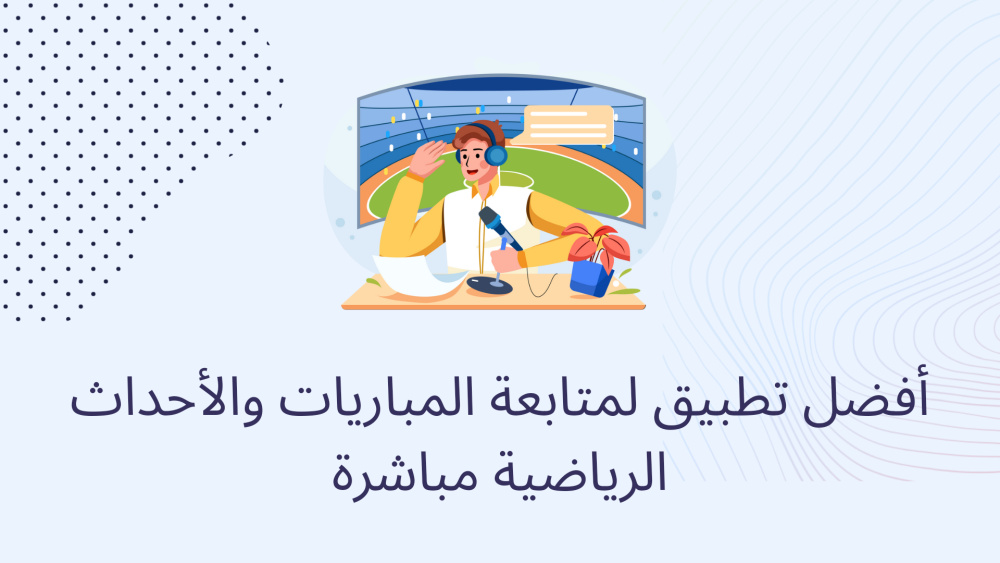 أفضل تطبيق لمتابعة المباريات والأحداث الرياضية مباشرة